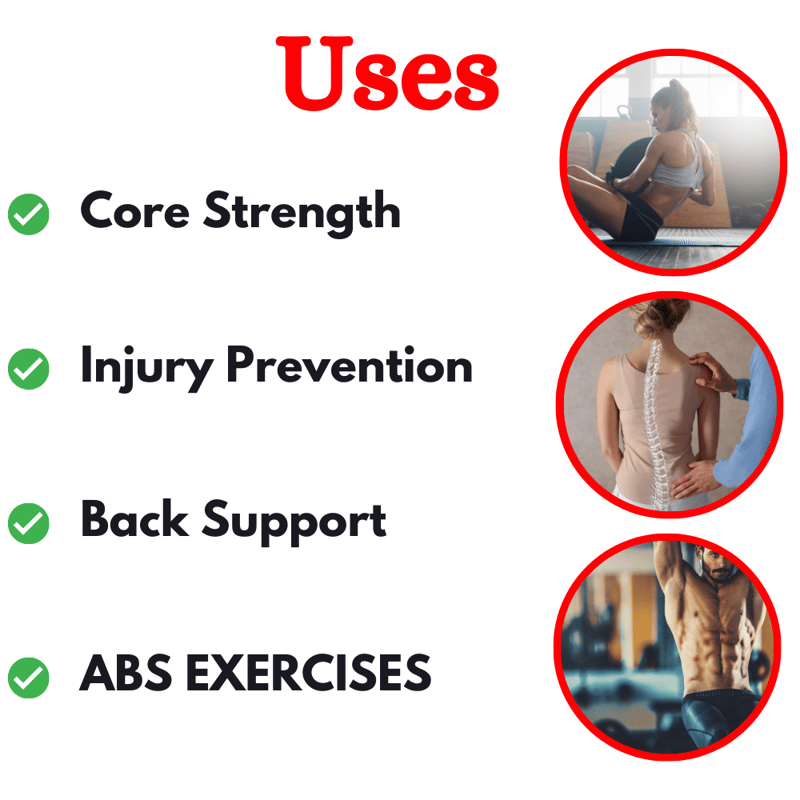 Uses

Core Strength

Injury Prevention

Back Support

ABS EXERCISES